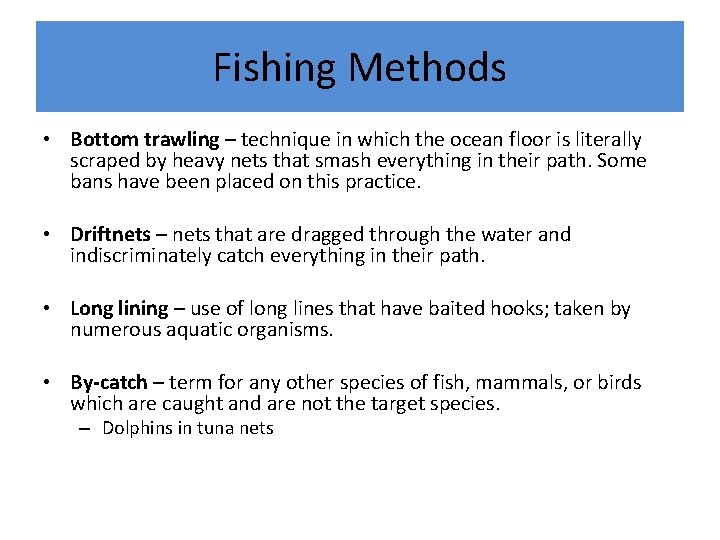 Fishing Methods

• Bottom trawling – technique in which the ocean floor is literally scraped by heavy nets that smash everything in their path. Some bans have been placed on this practice.

• Driftnets – nets that are dragged through the water and indiscriminately catch everything in their path.

• Long lining – use of long lines that have baited hooks; taken by numerous aquatic organisms.

• By-catch – term for any other species of fish, mammals, or birds which are caught and are not the target species.
– Dolphins in tuna nets